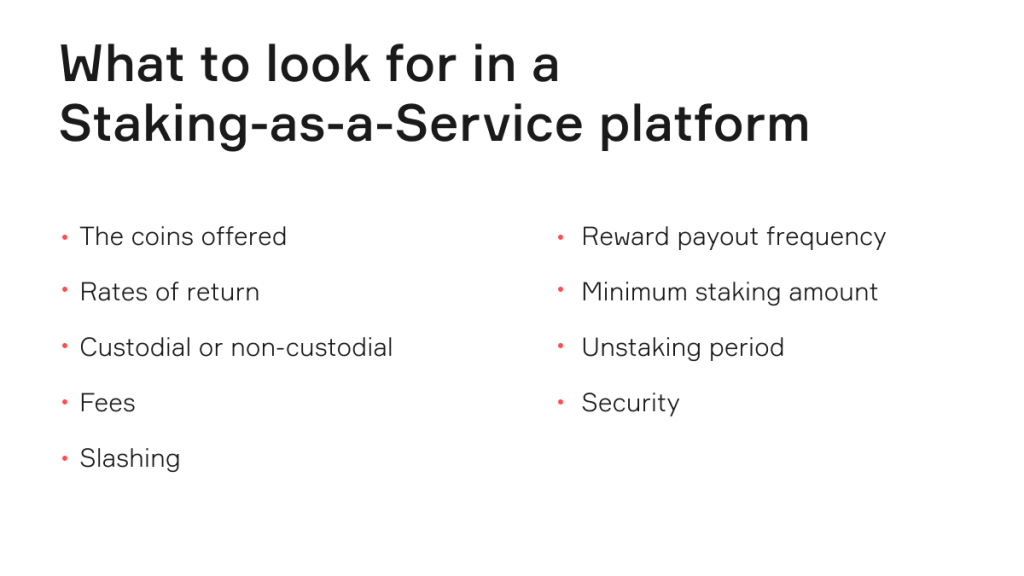 What to look for in a Staking-as-a-Service platform

• The coins offered
• Rates of return
• Custodial or non-custodial
• Fees
• Slashing

• Reward payout frequency
• Minimum staking amount
• Unstaking period
• Security